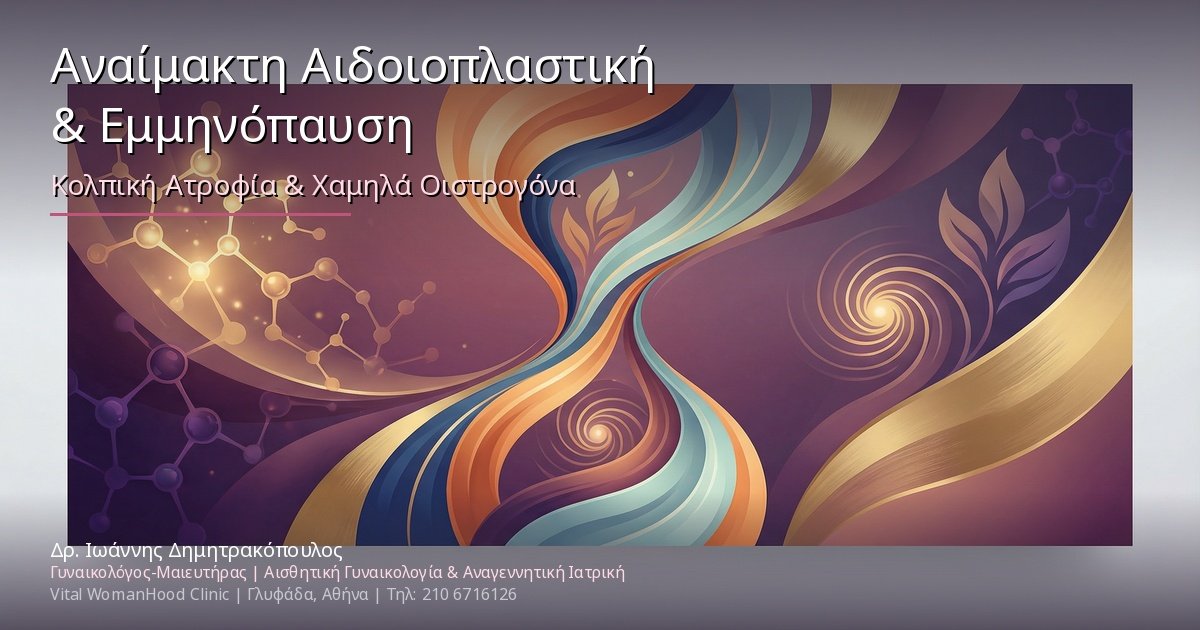 Αναίμακτη Αιδοιοπλαστική & Εμμηνόπαυση

Κολπική Ατροφία & Χαμηλά Οιστρογόνα

Δρ. Ιωάννης Δημητρακόπουλος
Γυναικολόγος-Μαιευτήρας | Αισθητική Γυναικολογία & Αναγεννητική Ιατρική
Vital WomanHood Clinic | Γλυφάδα, Αθήνα | Τηλ: 210 6716126